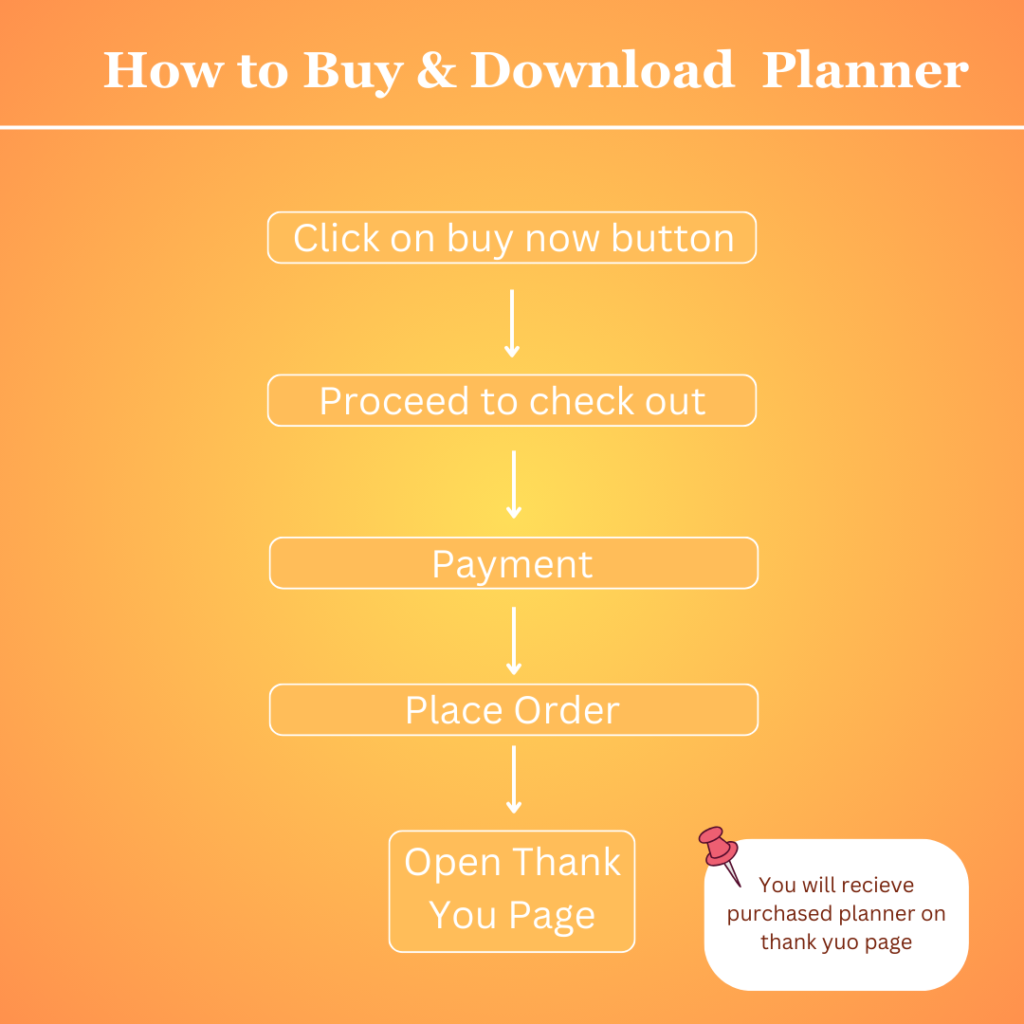 How to Buy & Download Planner

Click on buy now button

Proceed to check out

Payment

Place Order

Open Thank You Page

You will recieve purchased planner on thank yuo page